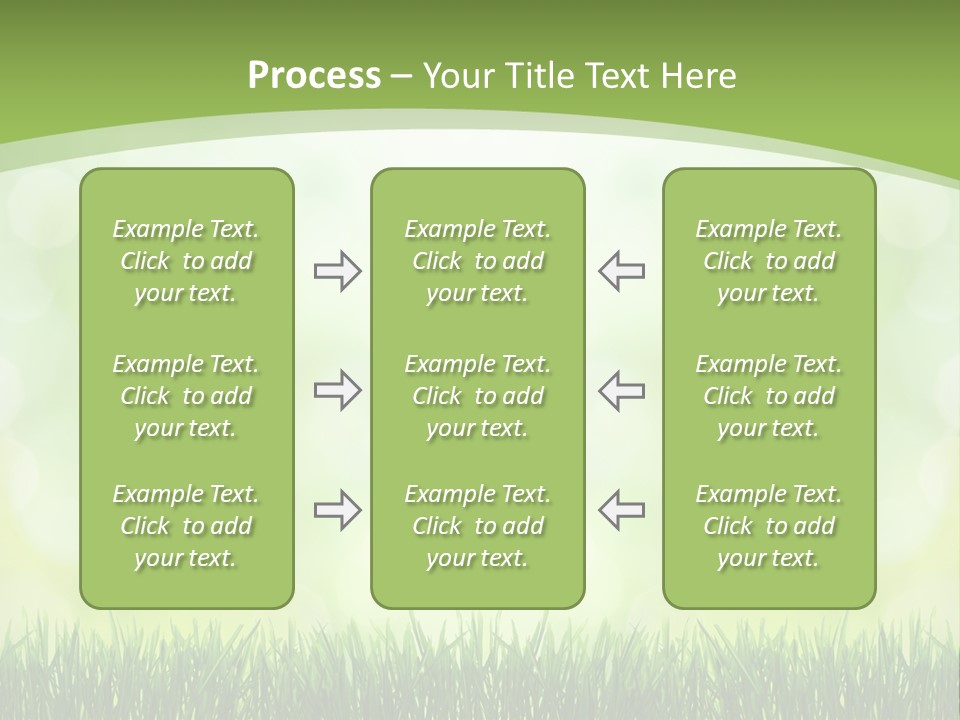 Process – Your Title Text Here

Example Text. Click to add your text.

Example Text. Click to add your text.

Example Text. Click to add your text.

Example Text. Click to add your text.

Example Text. Click to add your text.

Example Text. Click to add your text.

Example Text. Click to add your text.

Example Text. Click to add your text.

Example Text. Click to add your text.